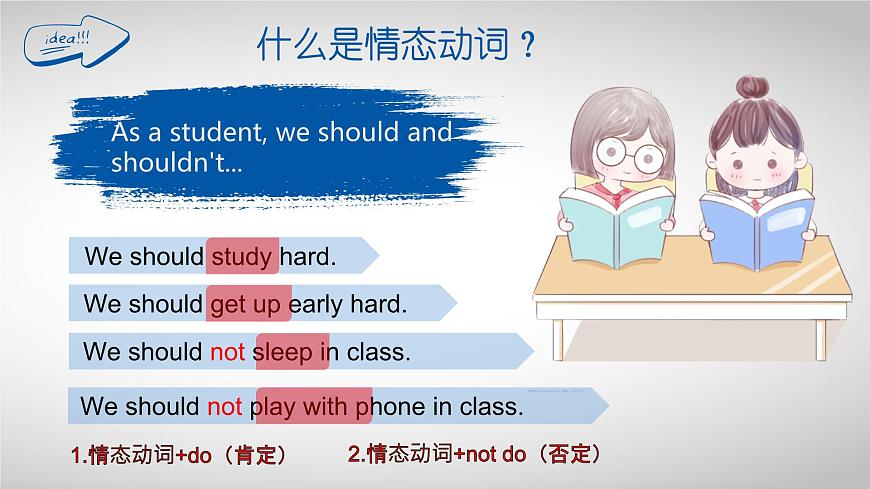 idea!!!

什么是情态动词？

As a student, we should and shouldn't...

We should study hard.

We should get up early hard.

We should not sleep in class.

We should not play with phone in class.

1.情态动词+do（肯定） 2.情态动词+not do（否定）